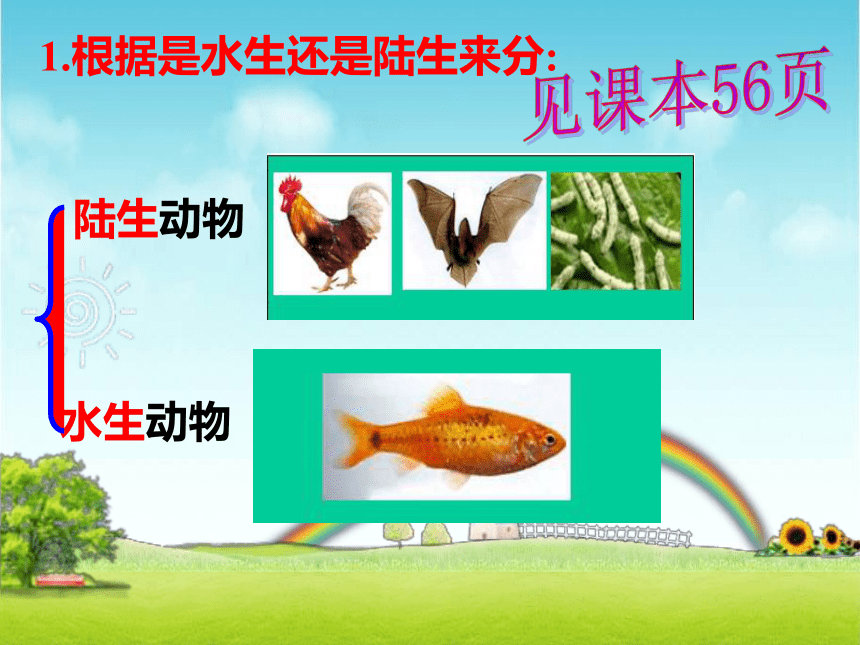 1.根据是水生还是陆生来分:

见课本56页

陆生动物

水生动物